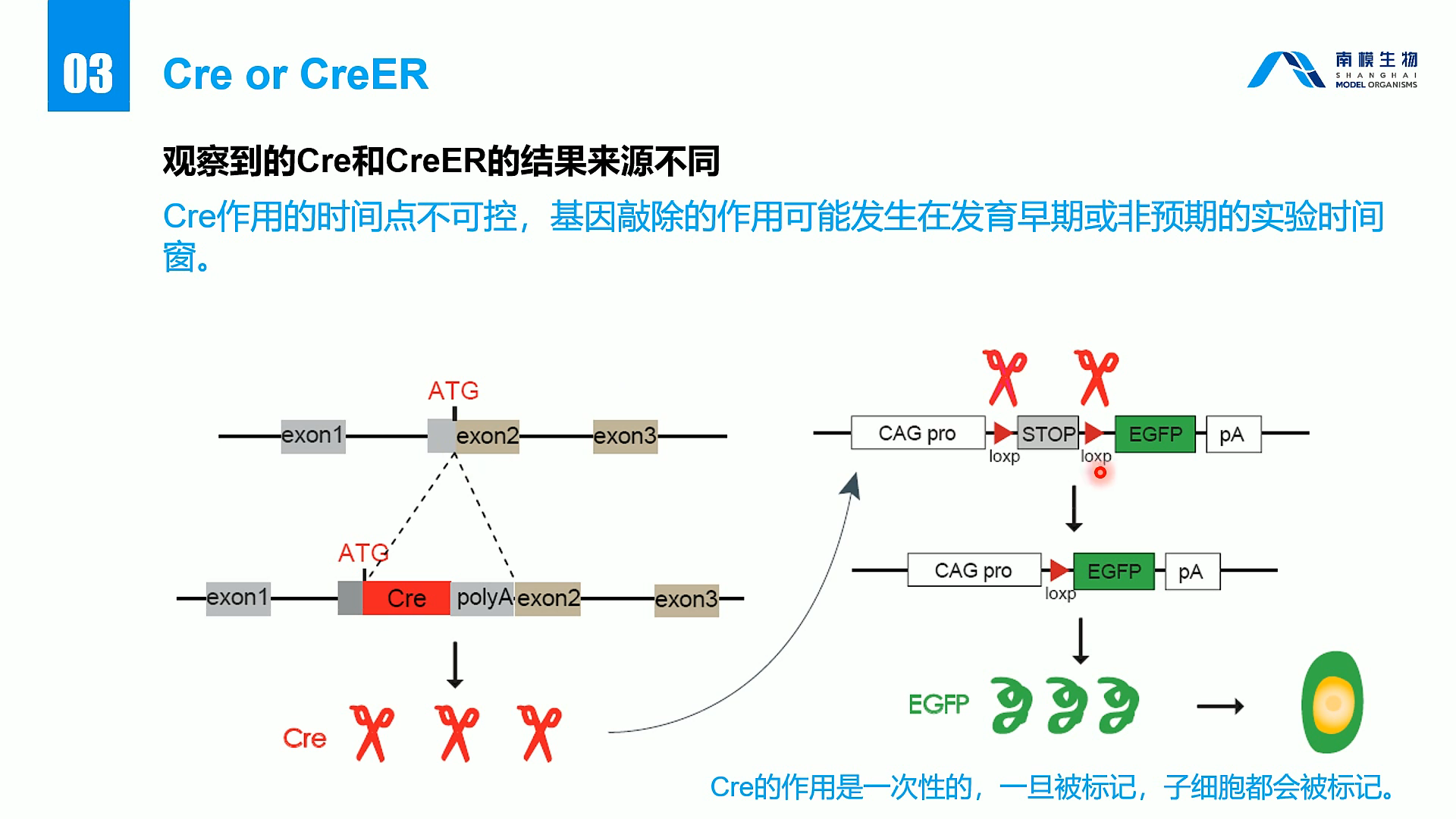 03 Cre or CreER

南模生物
SHANGHAI
MODEL ORGANISMS

观察到的Cre和CreER的结果来源不同

Cre作用的时间点不可控，基因敲除的作用可能发生在发育早期或非预期的实验时间窗。

ATG
exon1
exon2
exon3

ATG
exon1
Cre
polyA
exon2
exon3

Cre

CAG pro
STOP
EGFP
pA
loxp
loxp

CAG pro
EGFP
pA
loxp

EGFP

Cre的作用是一次性的，一旦被标记，子细胞都会被标记。